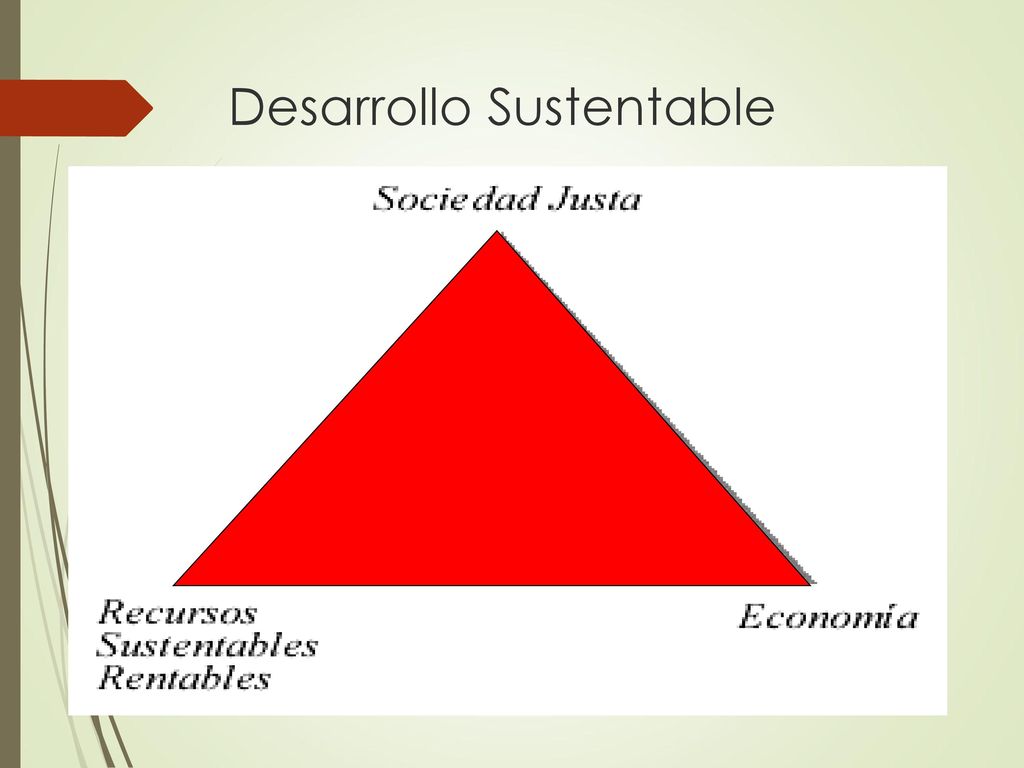 Desarrollo Sustentable

Sociedad Justa

Recursos
Sustentables
Rentables

Economía